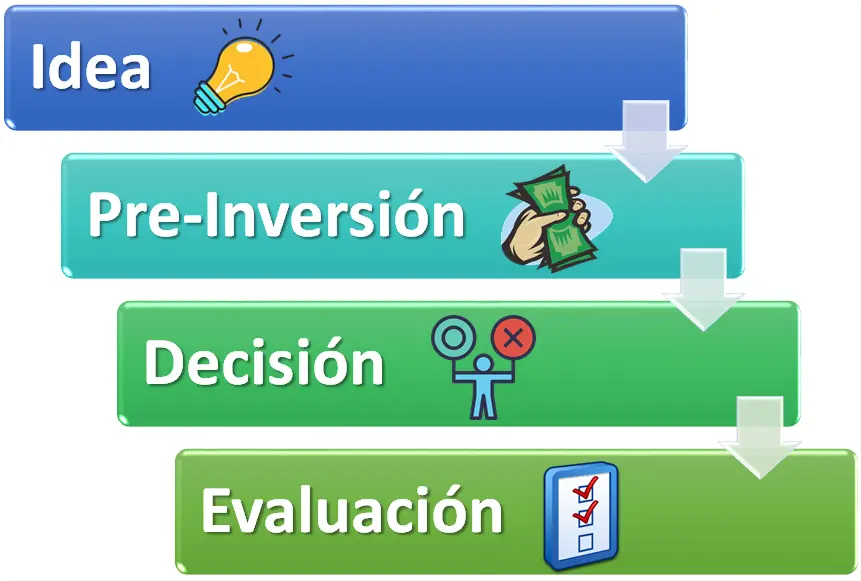 Idea

Pre-Inversión

Decisión

Evaluación